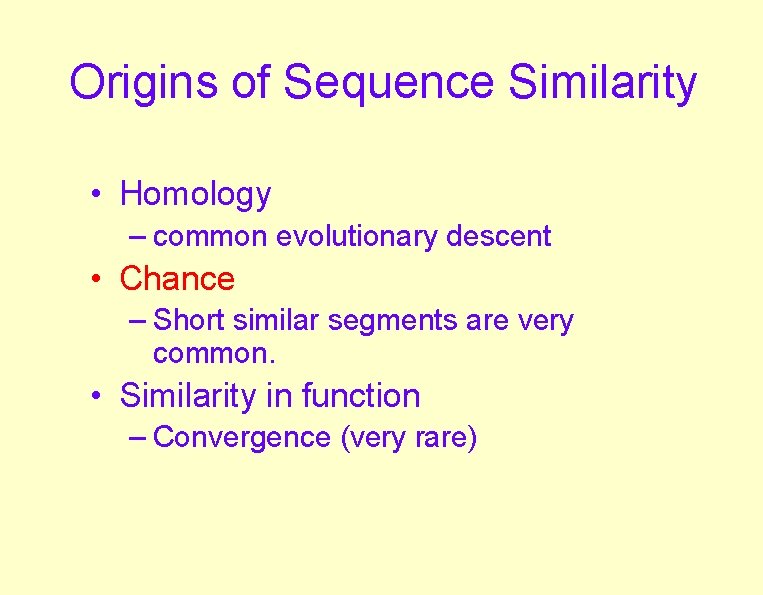 Origins of Sequence Similarity

• Homology
– common evolutionary descent
• Chance
– Short similar segments are very common.
• Similarity in function
– Convergence (very rare)